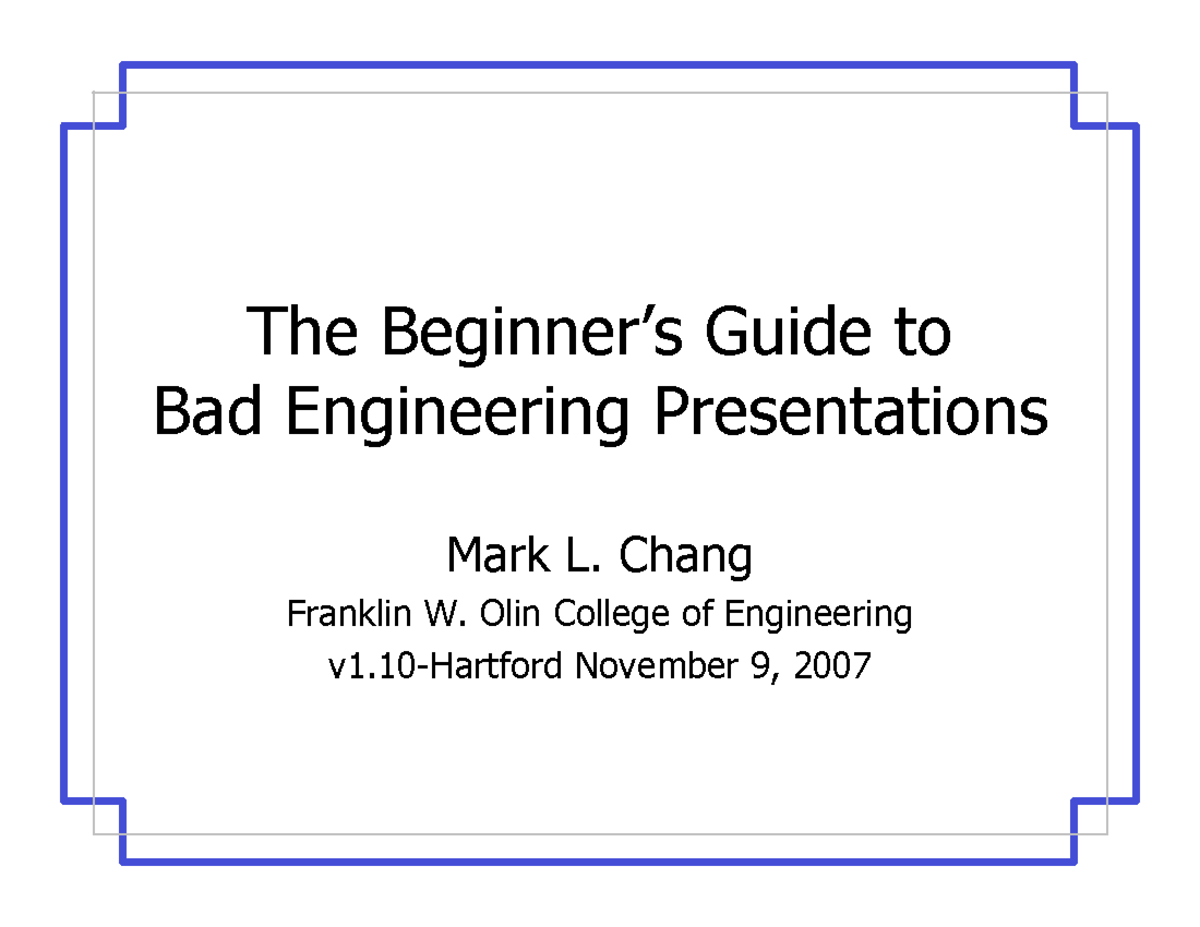 The Beginner's Guide to
Bad Engineering Presentations

Mark L. Chang

Franklin W. Olin College of Engineering

v1.10-Hartford November 9, 2007